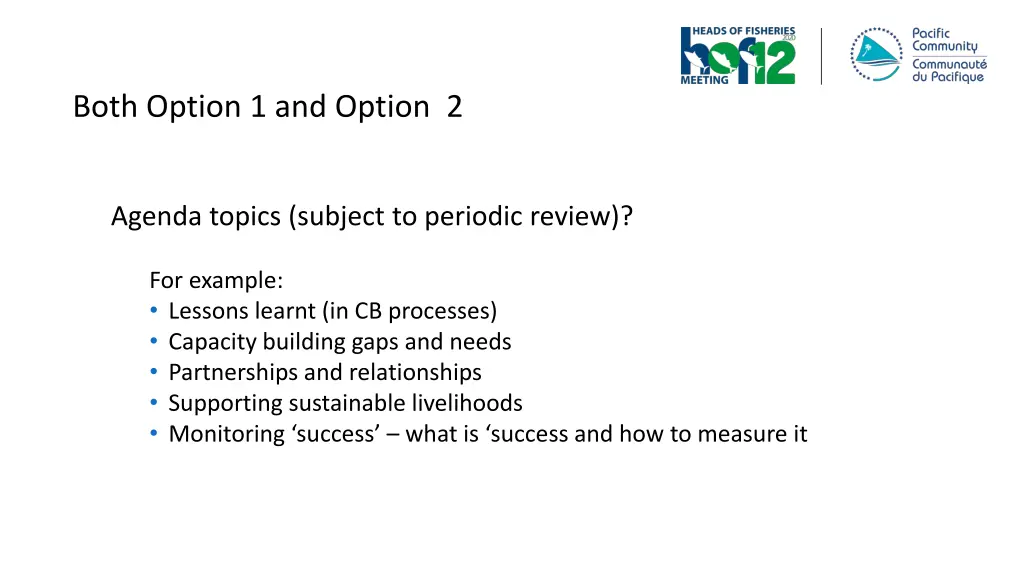 HEADS OF FISHERIES
2020
hof12
MEETING

Pacific Community
Communauté du Pacifique

Both Option 1 and Option 2

Agenda topics (subject to periodic review)?

For example:
• Lessons learnt (in CB processes)
• Capacity building gaps and needs
• Partnerships and relationships
• Supporting sustainable livelihoods
• Monitoring ‘success’ – what is ‘success and how to measure it